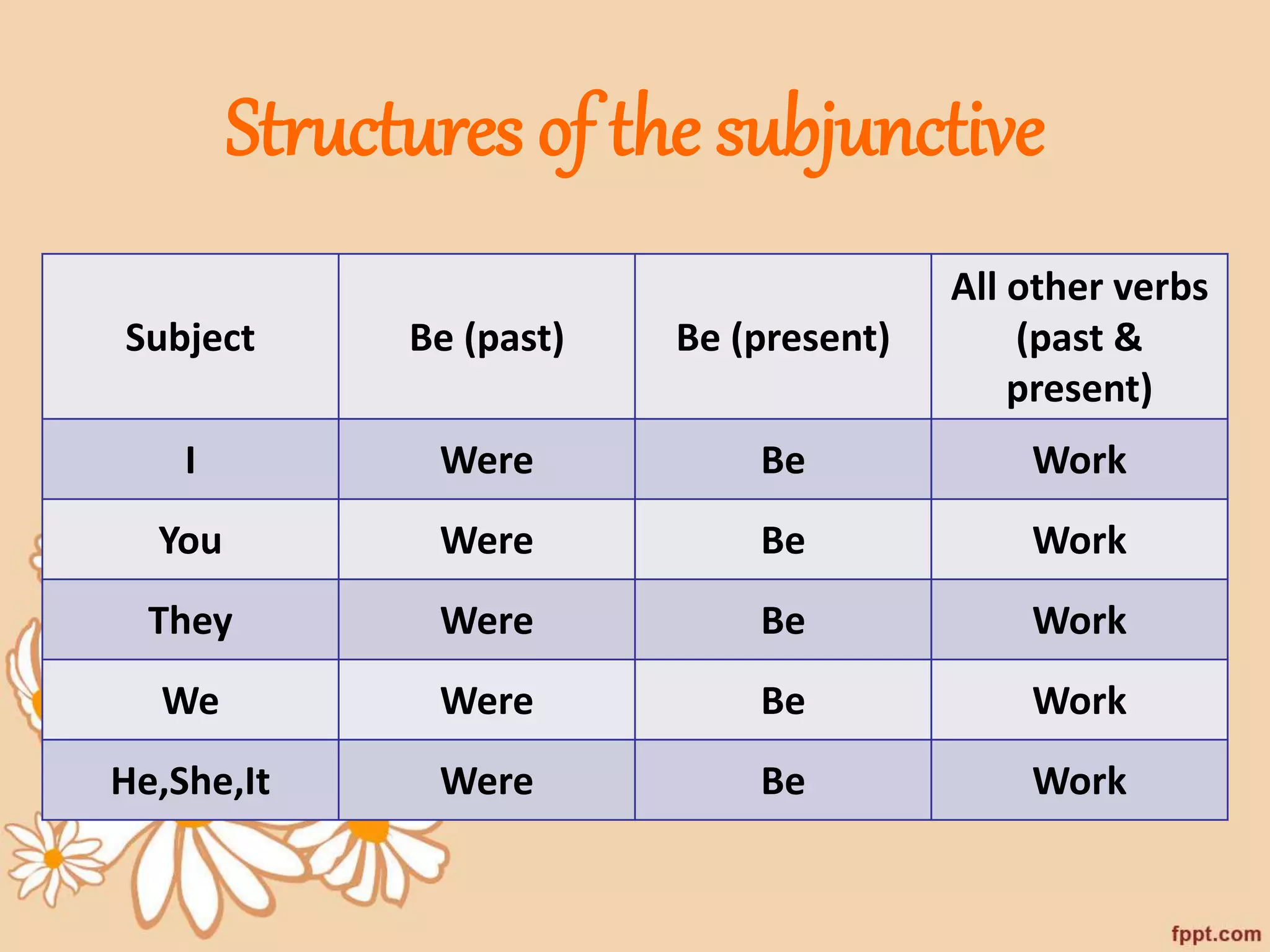 Structures of the subjunctive

| Subject | Be (past) | Be (present) | All other verbs (past & present) |
|---|---|---|---|
| I | Were | Be | Work |
| You | Were | Be | Work |
| They | Were | Be | Work |
| We | Were | Be | Work |
| He,She,It | Were | Be | Work |

fppt.com